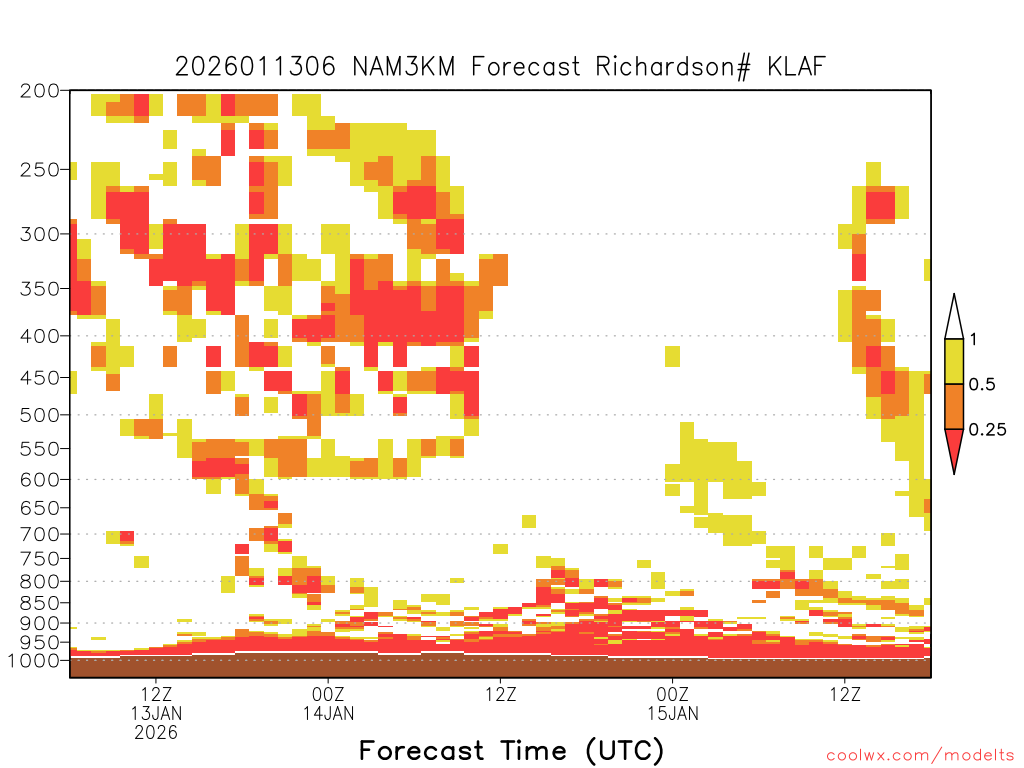 2026011306 NAM3KM Forecast Richardson# KLAF

200
250
300
350
400
450
500
550
600
650
700
750
800
850
900
950
1000

1
0.5
0.25

12Z
13JAN
2026
00Z
14JAN
12Z
00Z
15JAN
12Z

Forecast Time (UTC)

coolwx.com/modelts